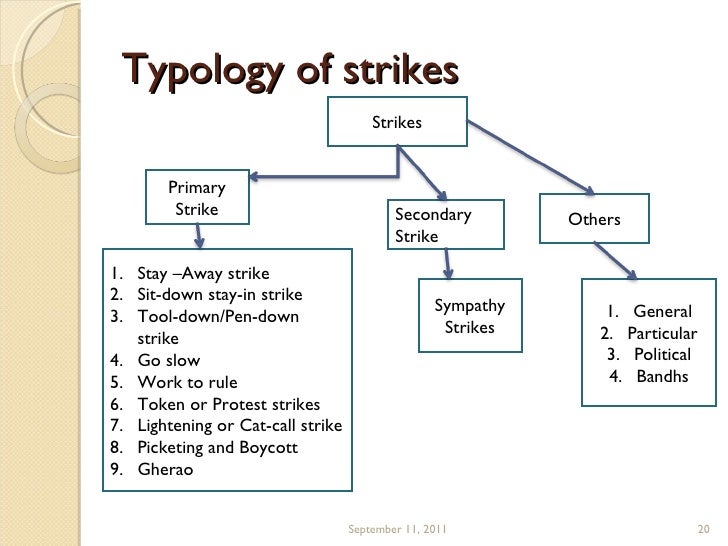 Typology of strikes

Strikes

Primary Strike

Secondary Strike

Others

1. Stay –Away strike
2. Sit-down stay-in strike
3. Tool-down/Pen-down strike
4. Go slow
5. Work to rule
6. Token or Protest strikes
7. Lightening or Cat-call strike
8. Picketing and Boycott
9. Gherao

Sympathy Strikes

1. General
2. Particular
3. Political
4. Bandhs

September 11, 2011

20